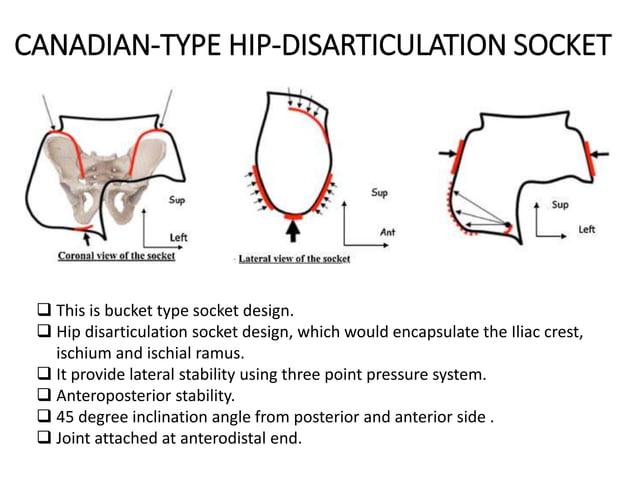 CANADIAN-TYPE HIP-DISARTICULATION SOCKET

Sup

Left

Coronal view of the socket

Sup

Ant

Lateral view of the socket

Sup

Left

❑ This is bucket type socket design.
❑ Hip disarticulation socket design, which would encapsulate the Iliac crest, ischium and ischial ramus.
❑ It provide lateral stability using three point pressure system.
❑ Anteroposterior stability.
❑ 45 degree inclination angle from posterior and anterior side .
❑ Joint attached at anterodistal end.